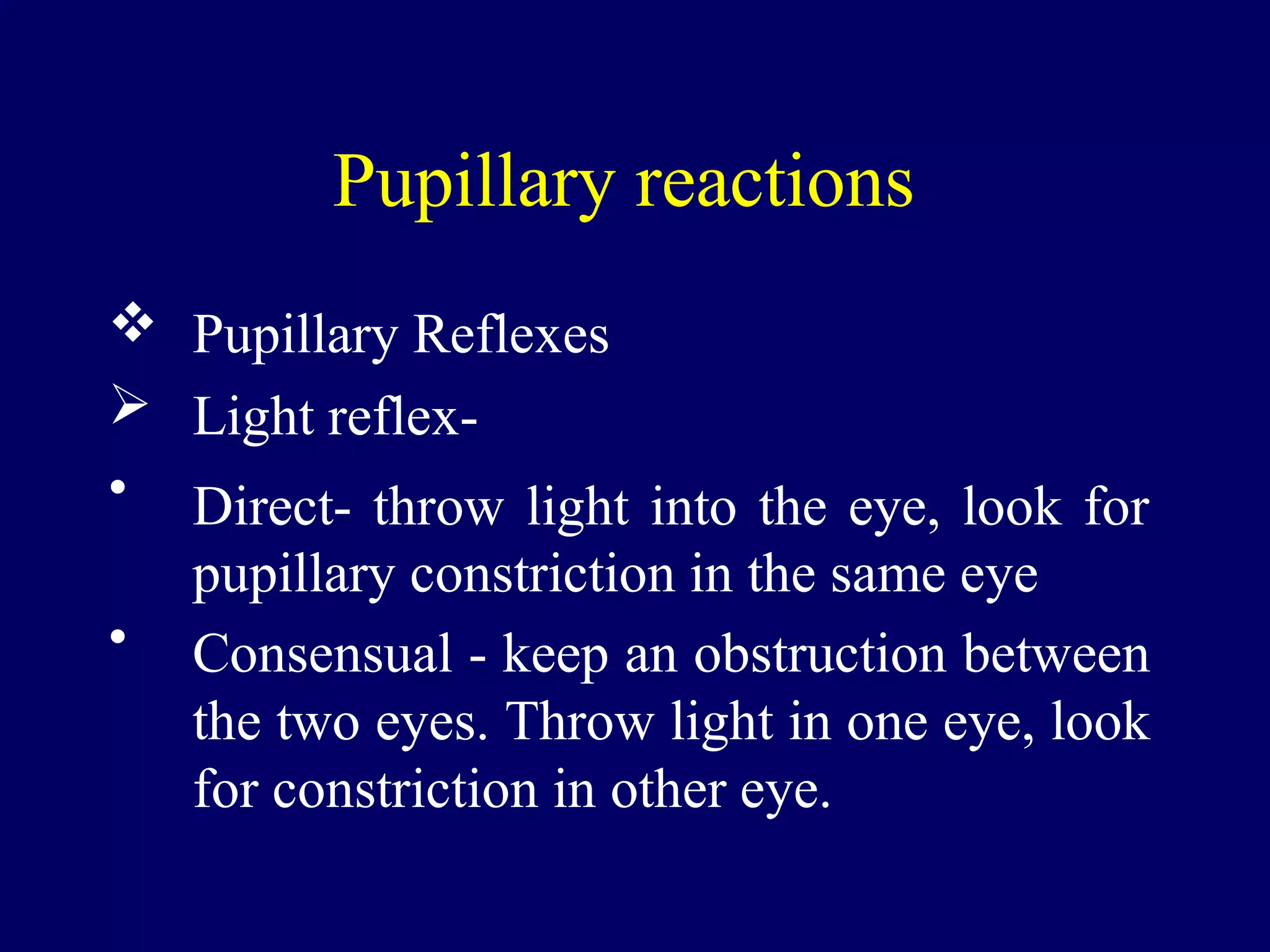 Pupillary reactions

❖ Pupillary Reflexes

➢ Light reflex-

• Direct- throw light into the eye, look for pupillary constriction in the same eye

• Consensual - keep an obstruction between the two eyes. Throw light in one eye, look for constriction in other eye.